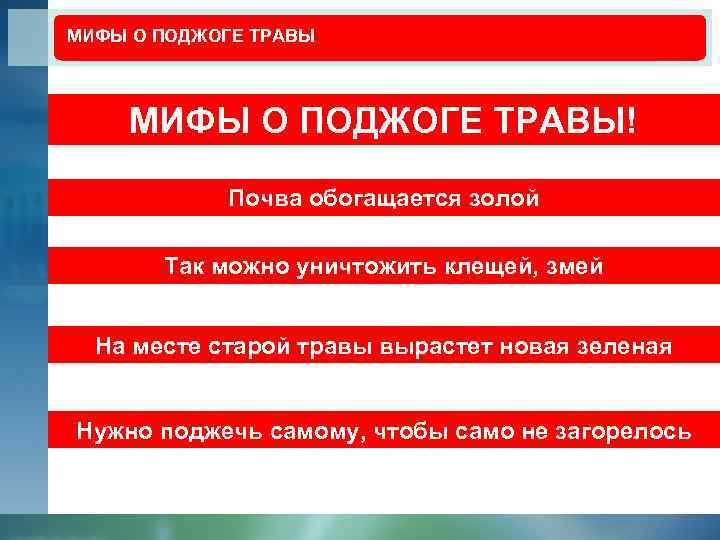 МИФЫ О ПОДЖОГЕ ТРАВЫ

МИФЫ О ПОДЖОГЕ ТРАВЫ!

Почва обогащается золой

Так можно уничтожить клещей, змей

На месте старой травы вырастет новая зеленая

Нужно поджечь самому, чтобы само не загорелось